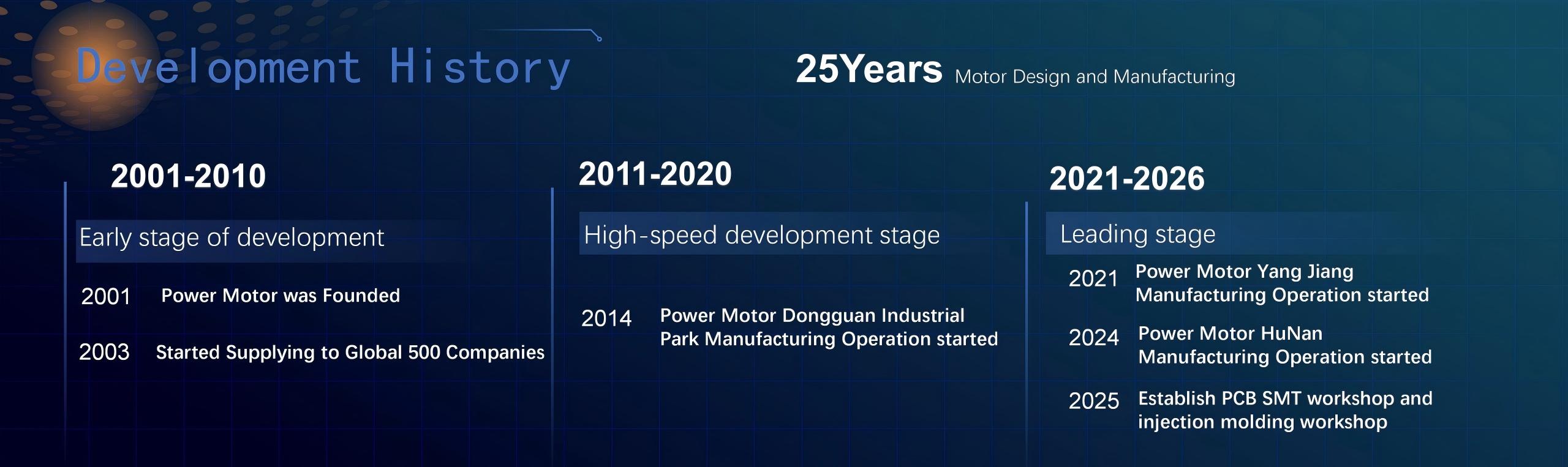 Development History

25Years Motor Design and Manufacturing

2001-2010

Early stage of development

2001 Power Motor was Founded

2003 Started Supplying to Global 500 Companies

2011-2020

High-speed development stage

2014 Power Motor Dongguan Industrial Park Manufacturing Operation started

2021-2026

Leading stage

2021 Power Motor Yang Jiang Manufacturing Operation started

2024 Power Motor HuNan Manufacturing Operation started

2025 Establish PCB SMT workshop and injection molding workshop